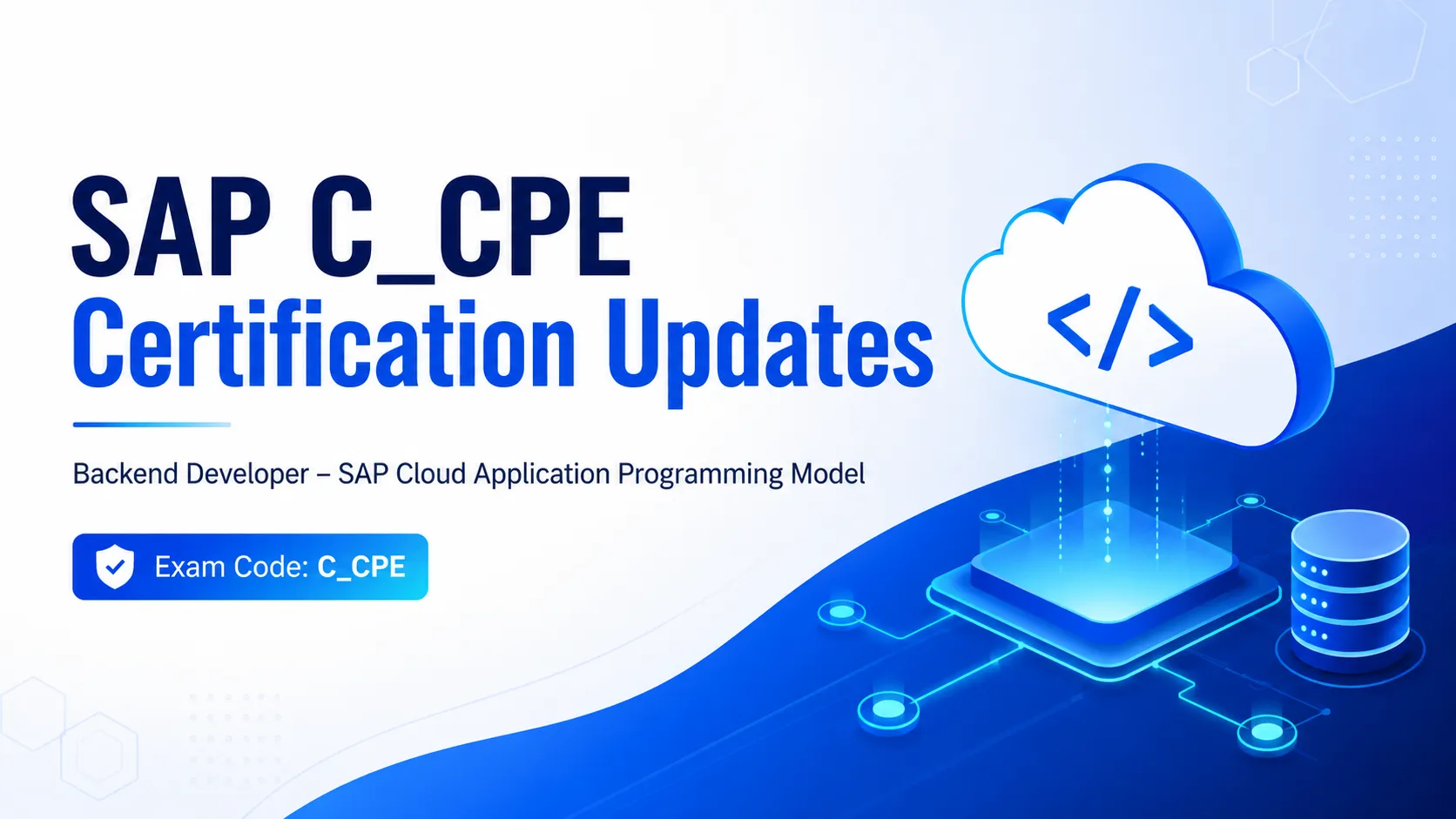 SAP C_CPE
Certification Updates

Backend Developer – SAP Cloud Application Programming Model

Exam Code: C_CPE

</>